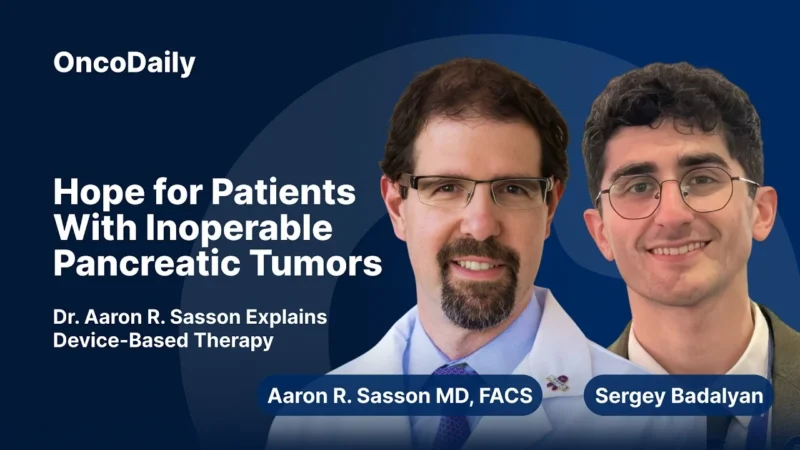 OncoDaily

Hope for Patients With Inoperable Pancreatic Tumors

Dr. Aaron R. Sasson Explains Device-Based Therapy

Aaron R. Sasson MD, FACS

Sergey Badalyan